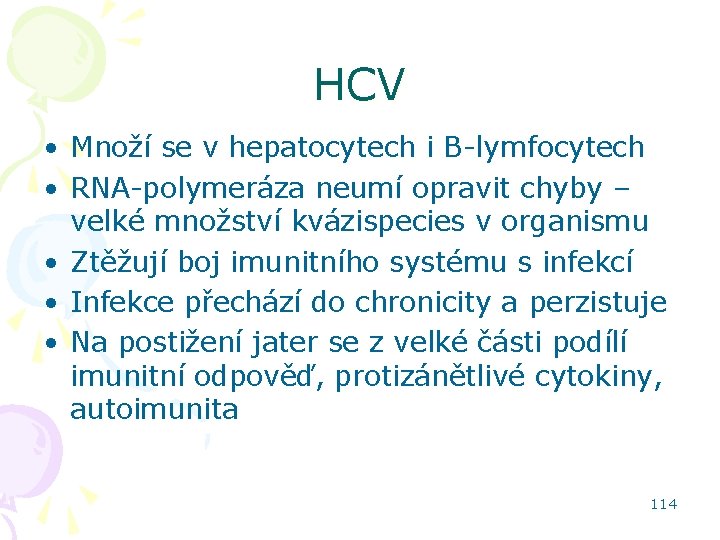 HCV

• Množí se v hepatocytech i B-lymfocytech
• RNA-polymeráza neumí opravit chyby – velké množství kvázispecies v organismu
• Ztěžují boj imunitního systému s infekcí
• Infekce přechází do chronicity a perzistuje
• Na postižení jater se z velké části podílí imunitní odpověď, protizánětlivé cytokiny, autoimunita

114